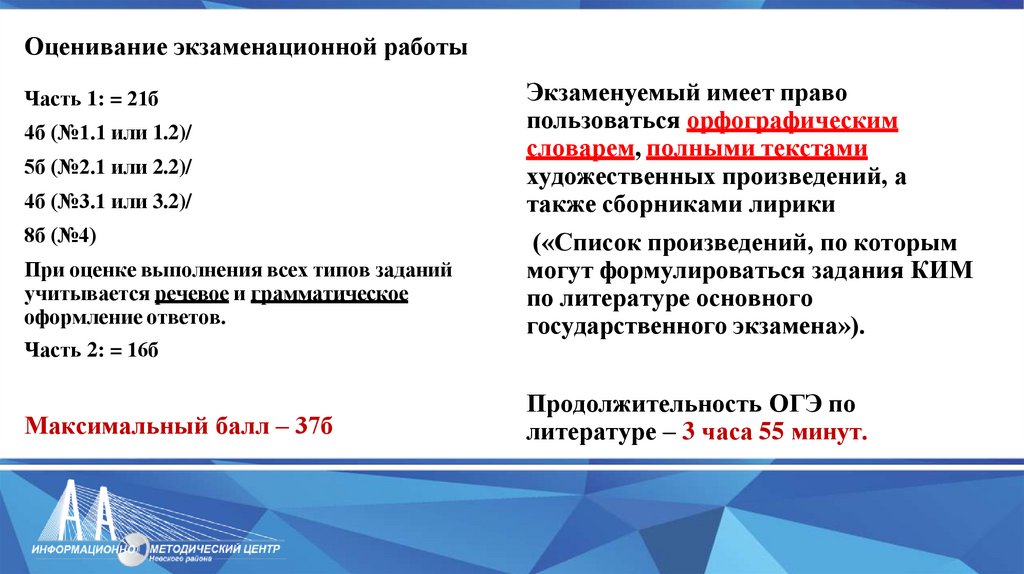 Оценивание экзаменационной работы

Часть 1: = 21б

4б (№1.1 или 1.2)/

5б (№2.1 или 2.2)/

4б (№3.1 или 3.2)/

8б (№4)

При оценке выполнения всех типов заданий учитывается речевое и грамматическое оформление ответов.

Часть 2: = 16б

Максимальный балл – 37б

Экзаменуемый имеет право пользоваться орфографическим словарем, полными текстами художественных произведений, а также сборниками лирики

(«Список произведений, по которым могут формулироваться задания КИМ по литературе основного государственного экзамена»).

Продолжительность ОГЭ по литературе – 3 часа 55 минут.

ИНФОРМАЦИОННО МЕТОДИЧЕСКИЙ ЦЕНТР
Невского района